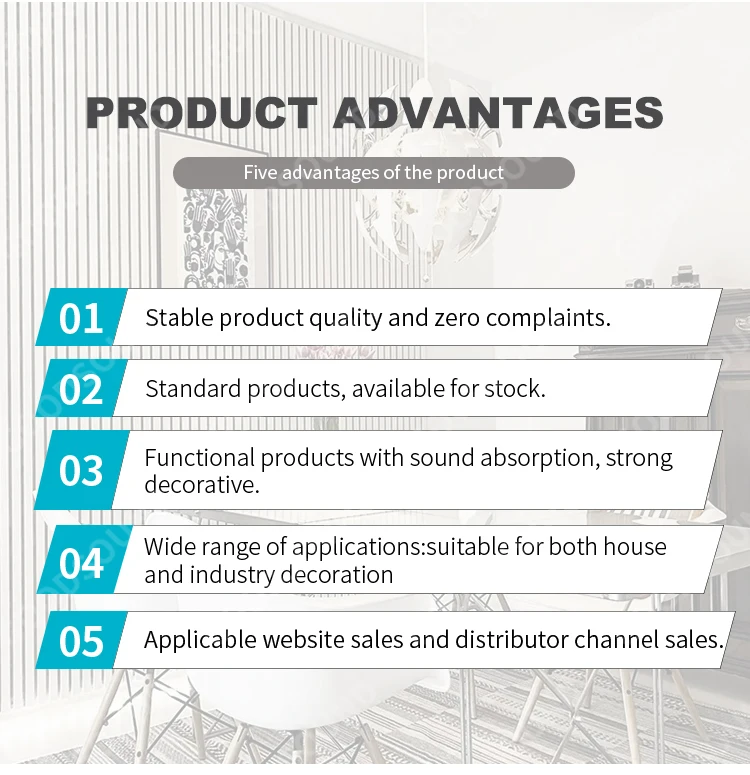 PRODUCT ADVANTAGES

Five advantages of the product

01 Stable product quality and zero complaints.

02 Standard products, available for stock.

03 Functional products with sound absorption, strong decorative.

04 Wide range of applications:suitable for both house and industry decoration

05 Applicable website sales and distributor channel sales.